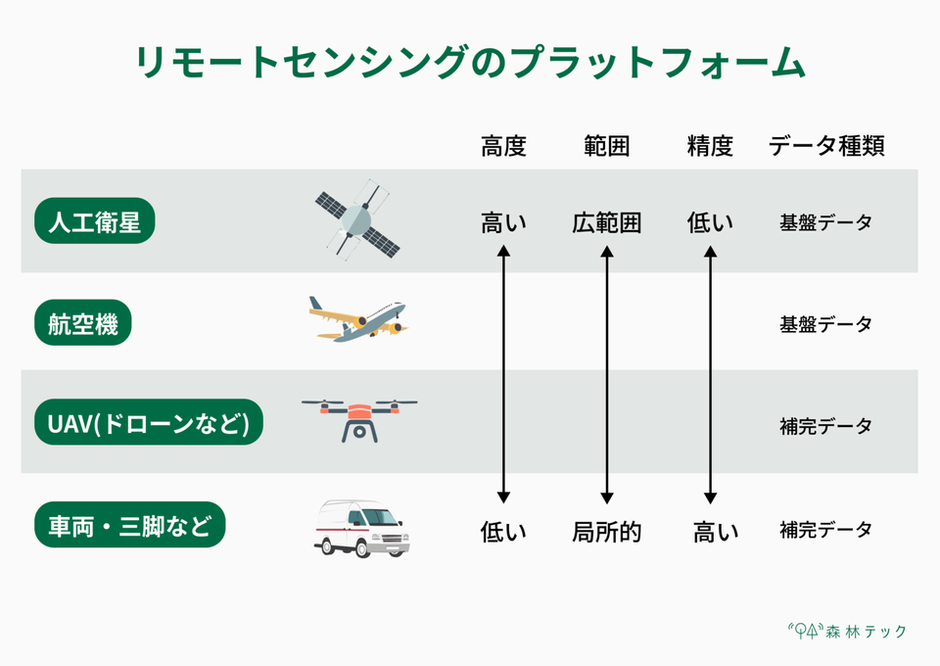 リモートセンシングのプラットフォーム

| | 高度 | 範囲 | 精度 | データ種類 |
|---|---|---|---|---|
| 人工衛星 | 高い | 広範囲 | 低い | 基盤データ |
| 航空機 | | | | 基盤データ |
| UAV(ドローンなど) | | | | 補完データ |
| 車両・三脚など | 低い | 局所的 | 高い | 補完データ |

森林テック